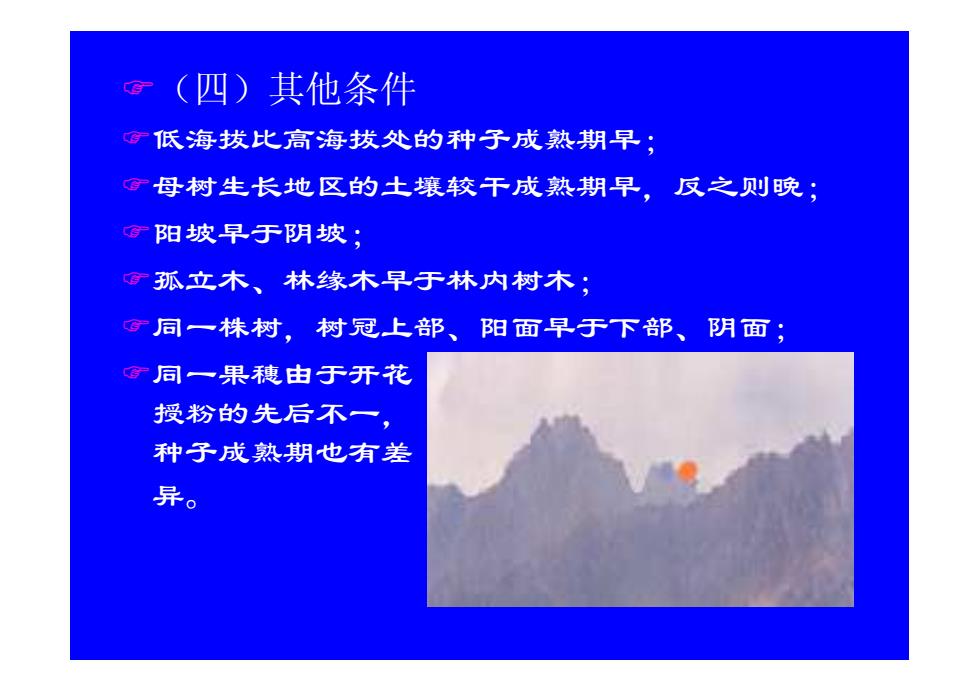 ☞（四）其他条件

☞低海拔比高海拔处的种子成熟期早；

☞母树生长地区的土壤较干成熟期早，反之则晚；

☞阳坡早于阴坡；

☞孤立木、林缘木早于林内树木；

☞同一株树，树冠上部、阳面早于下部、阴面；

☞同一果穗由于开花授粉的先后不一，种子成熟期也有差异。